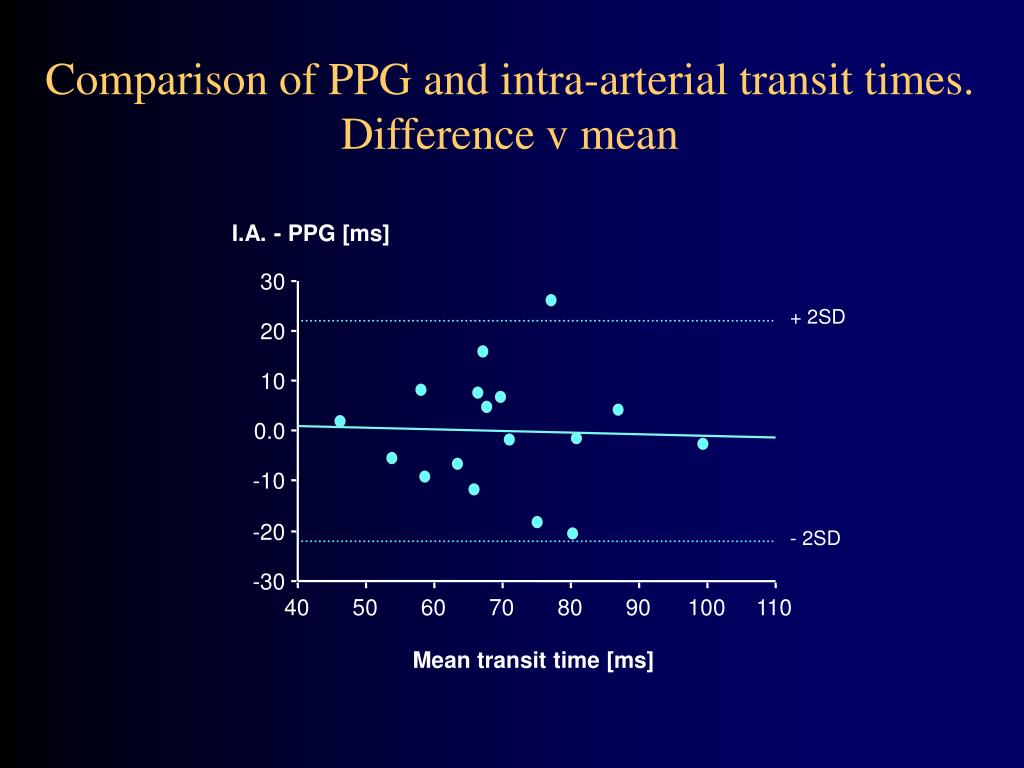 Comparison of PPG and intra-arterial transit times. Difference v mean

I.A. - PPG [ms]

30
20
10
0.0
-10
-20
-30

+ 2SD
- 2SD

40 50 60 70 80 90 100 110

Mean transit time [ms]